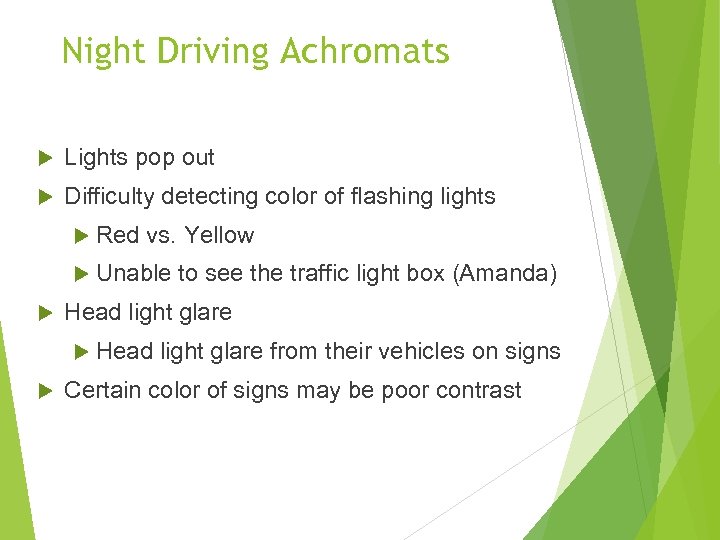 Night Driving Achromats

Lights pop out

Difficulty detecting color of flashing lights

Red vs. Yellow

Unable to see the traffic light box (Amanda)

Head light glare

Head light glare from their vehicles on signs

Certain color of signs may be poor contrast